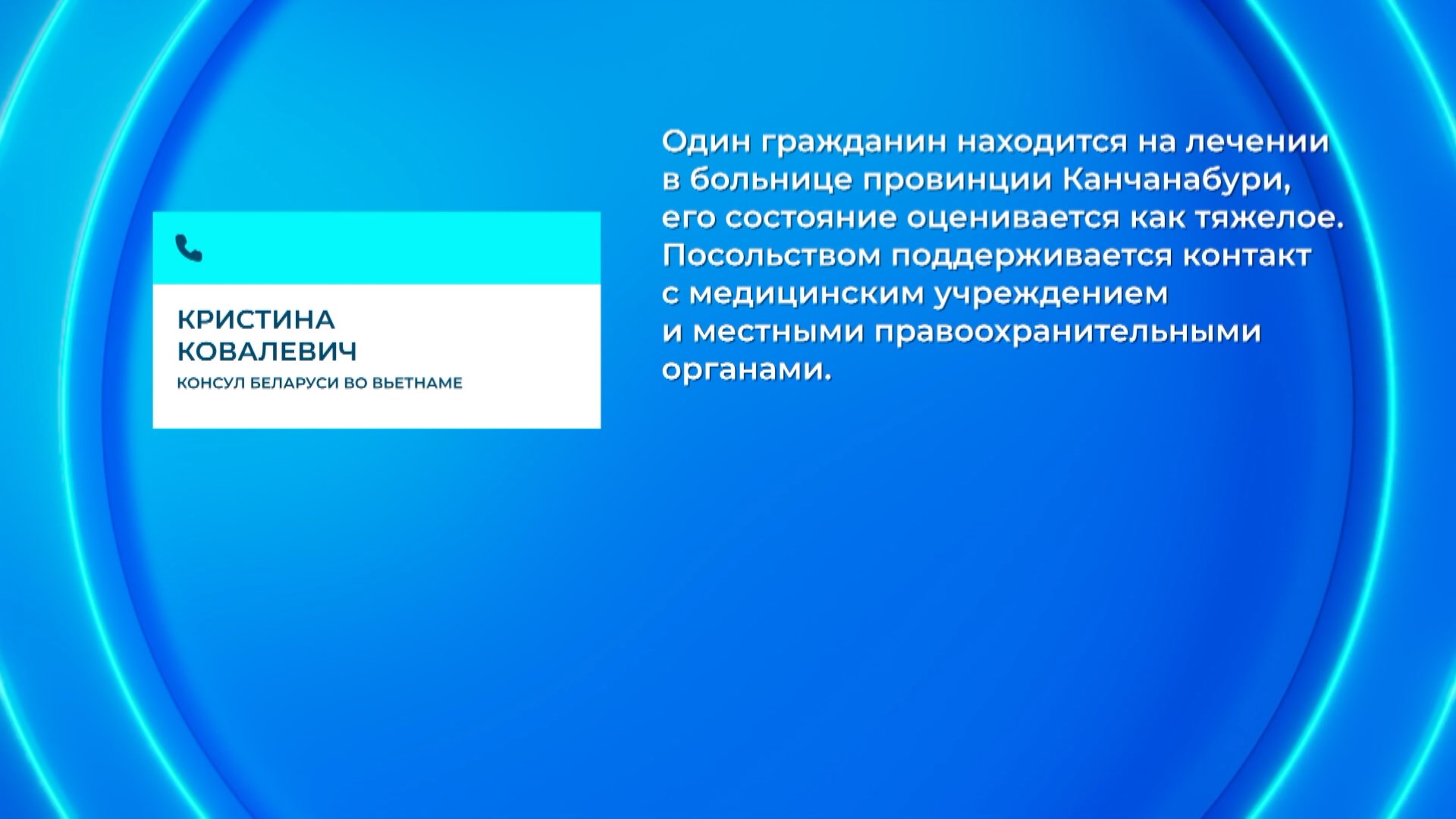 КРИСТИНА КОВАЛЕВИЧ
КОНСУЛ БЕЛАРУСИ ВО ВЬЕТНАМЕ

Один гражданин находится на лечении в больнице провинции Канчанабури, его состояние оценивается как тяжелое. Посольством поддерживается контакт с медицинским учреждением и местными правоохранительными органами.